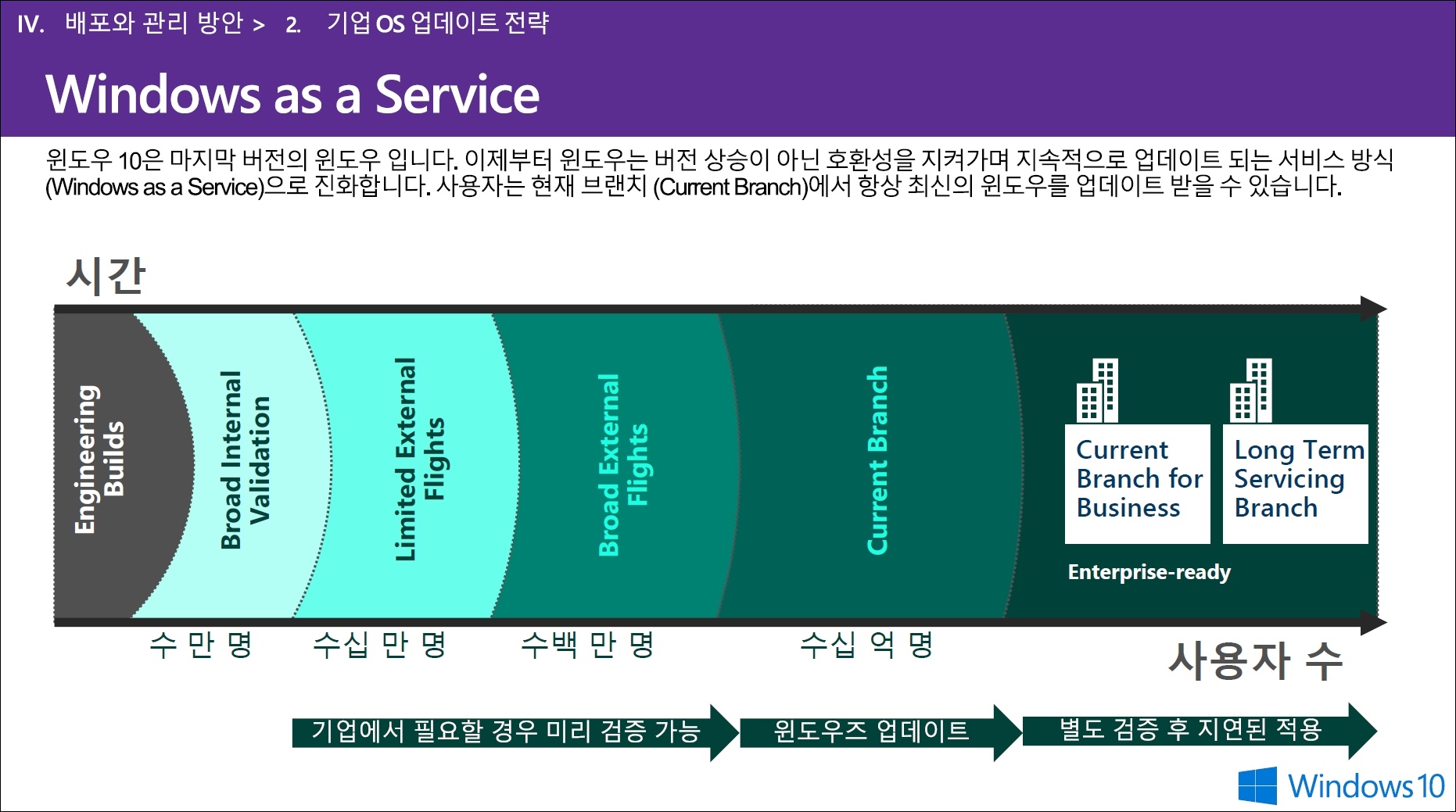 IV. 배포와 관리 방안 > 2. 기업 OS 업데이트 전략

Windows as a Service

윈도우 10은 마지막 버전의 윈도우 입니다. 이제부터 윈도우는 버전 상승이 아닌 호환성을 지켜가며 지속적으로 업데이트 되는 서비스 방식 (Windows as a Service)으로 진화합니다. 사용자는 현재 브랜치 (Current Branch)에서 항상 최신의 윈도우를 업데이트 받을 수 있습니다.

시간

Engineering Builds

Broad Internal Validation

Limited External Flights

Broad External Flights

Current Branch

Current Branch for Business

Long Term Servicing Branch

Enterprise-ready

수 만 명

수십 만 명

수백 만 명

수십 억 명

사용자 수

기업에서 필요할 경우 미리 검증 가능

윈도우즈 업데이트

별도 검증 후 지연된 적용

Windows 10